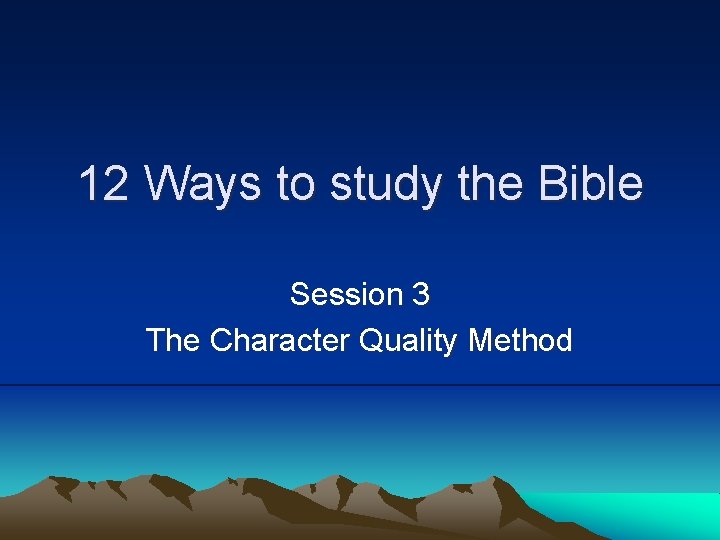 12 Ways to study the Bible

Session 3
The Character Quality Method